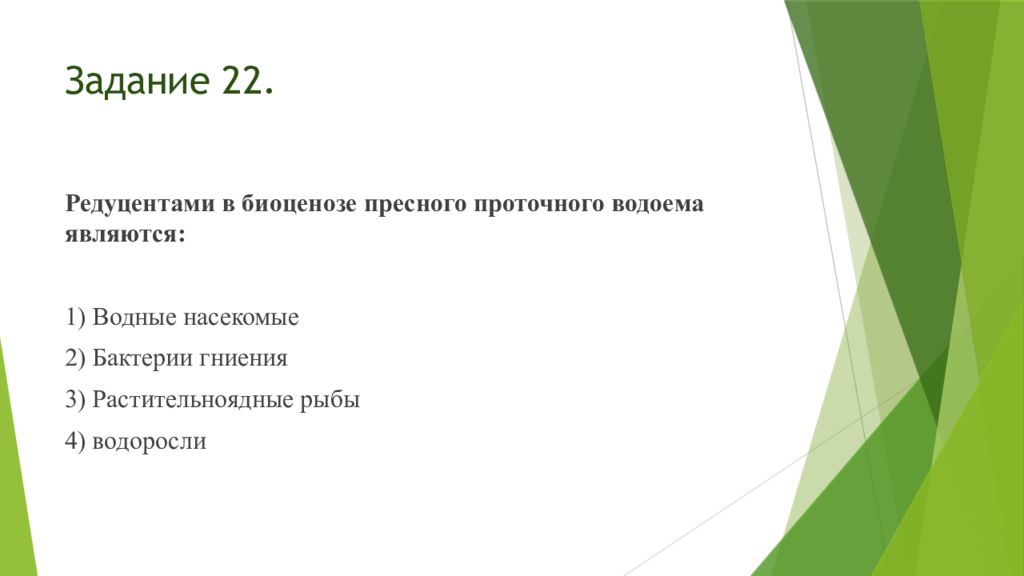 Задание 22.

Редуцентами в биоценозе пресного проточного водоема являются:

1) Водные насекомые
2) Бактерии гниения
3) Растительноядные рыбы
4) водоросли